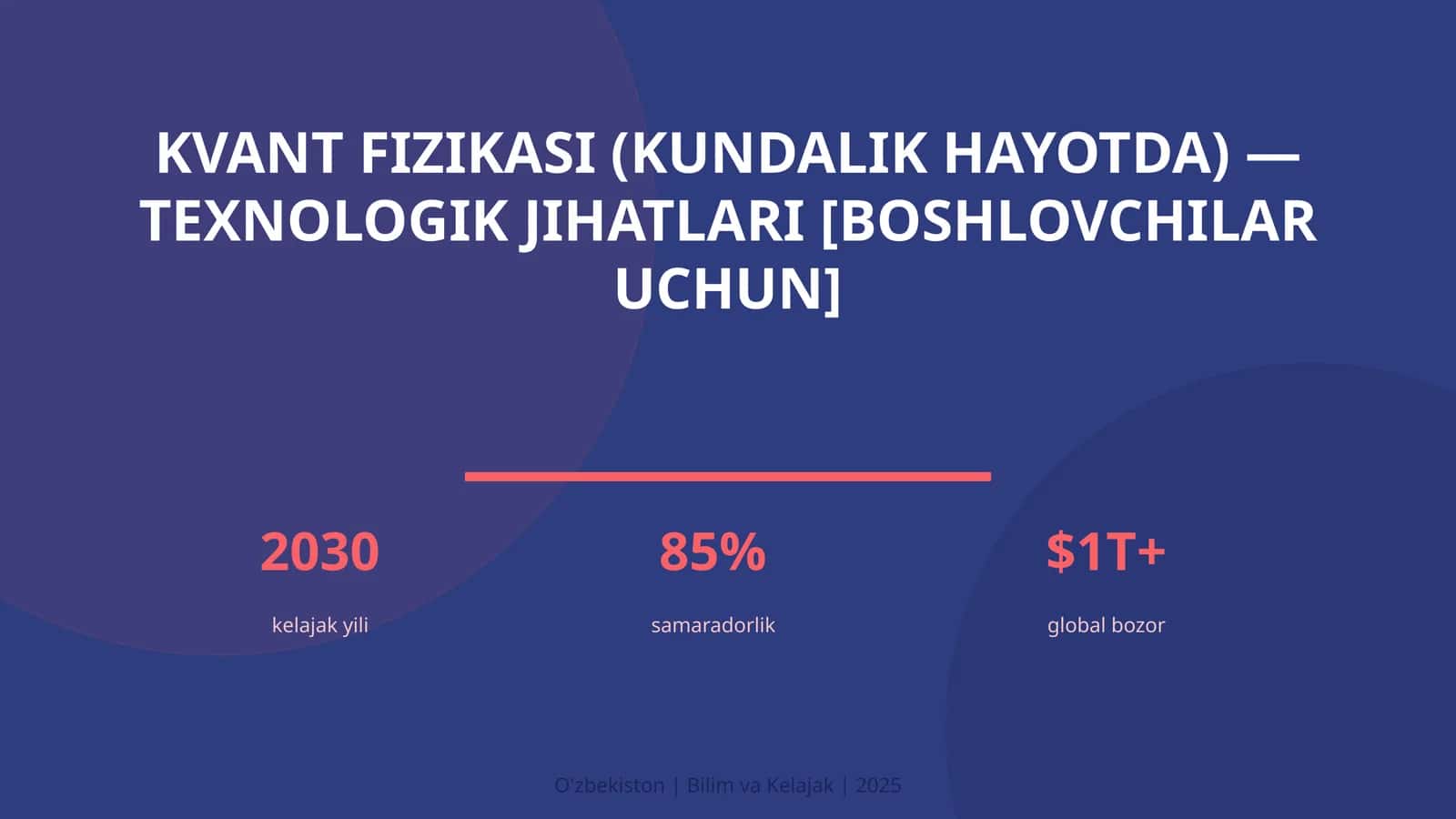 KVANT FIZIKASI (KUNDALIK HAYOTDA) — TEXNOLOGIK JIHATLARI [BOSHLOVCHILAR UCHUN]

2030
kelajak yili

85%
samaradorlik

\$1T+
global bozor

O'zbekiston | Bilim va Kelajak | 2025